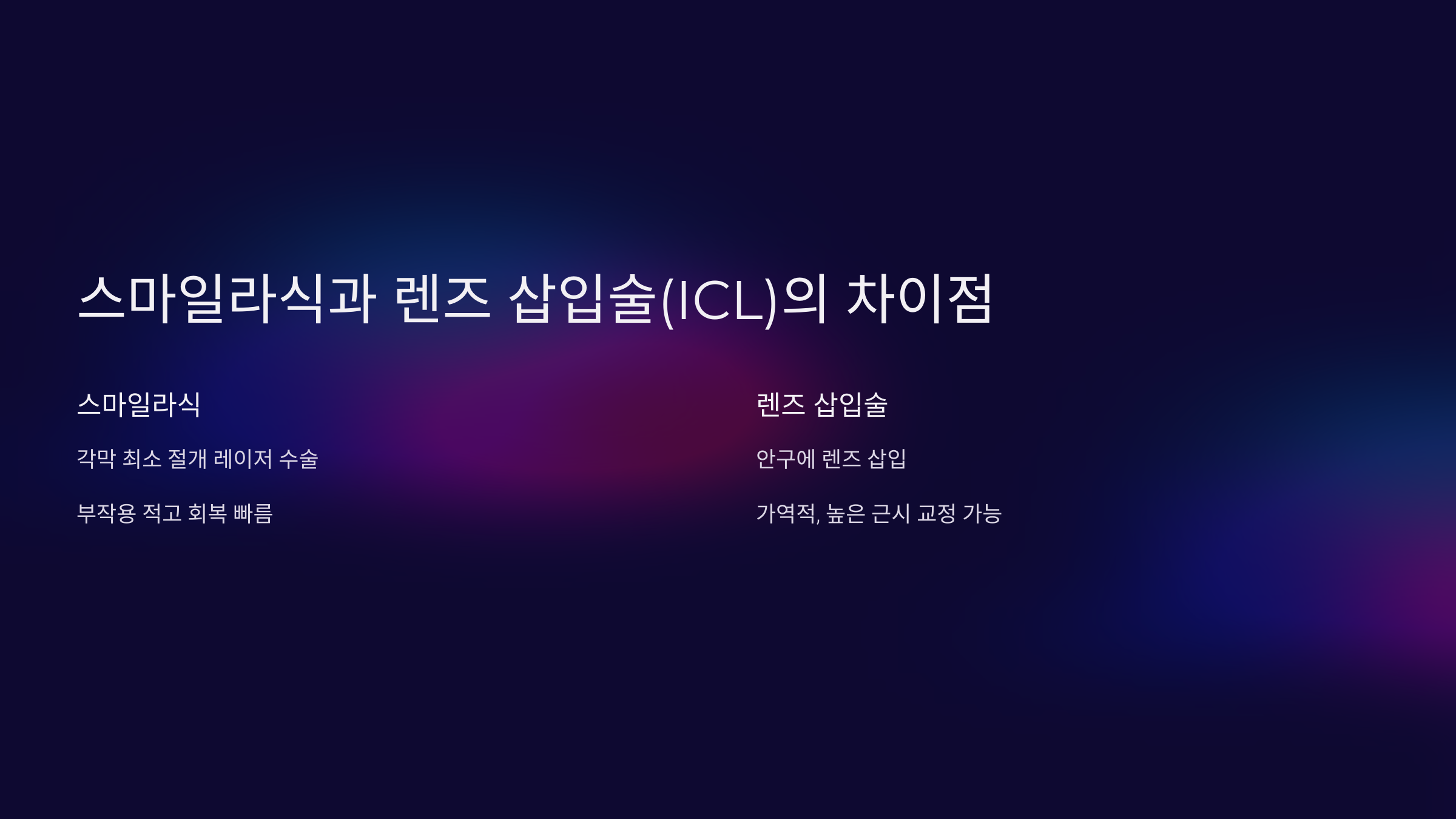 스마일라식과 렌즈 삽입술(ICL)의 차이점

스마일라식

각막 최소 절개 레이저 수술

부작용 적고 회복 빠름

렌즈 삽입술

안구에 렌즈 삽입

가역적, 높은 근시 교정 가능